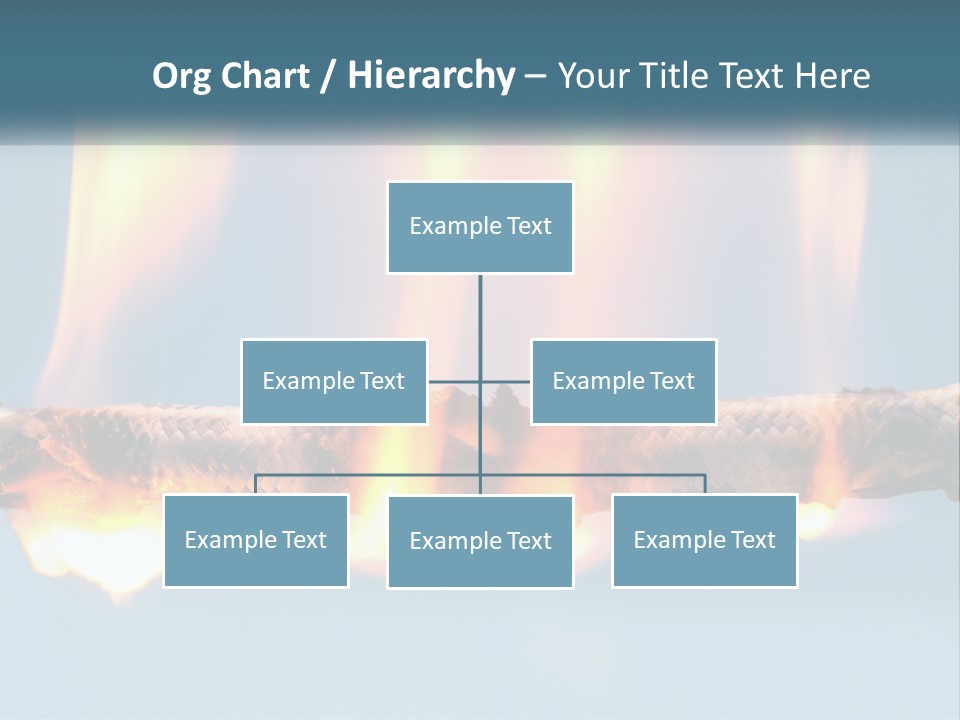 Org Chart / Hierarchy – Your Title Text Here

Example Text

Example Text

Example Text

Example Text

Example Text

Example Text